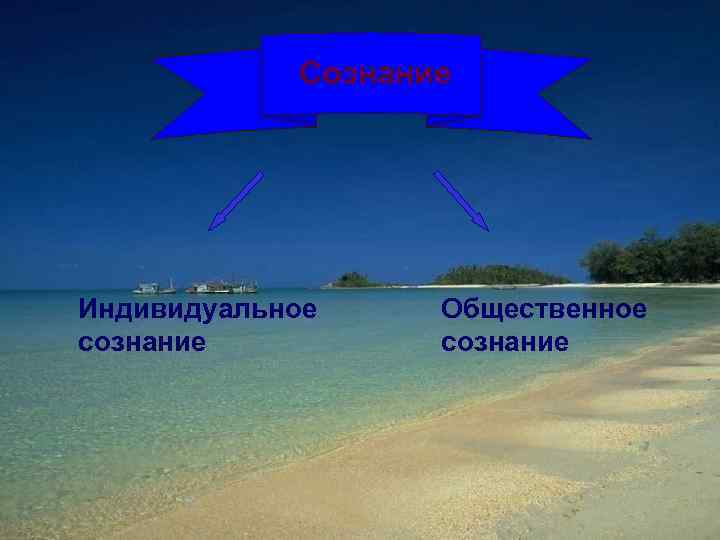 Сознание

Индивидуальное сознание

Общественное сознание